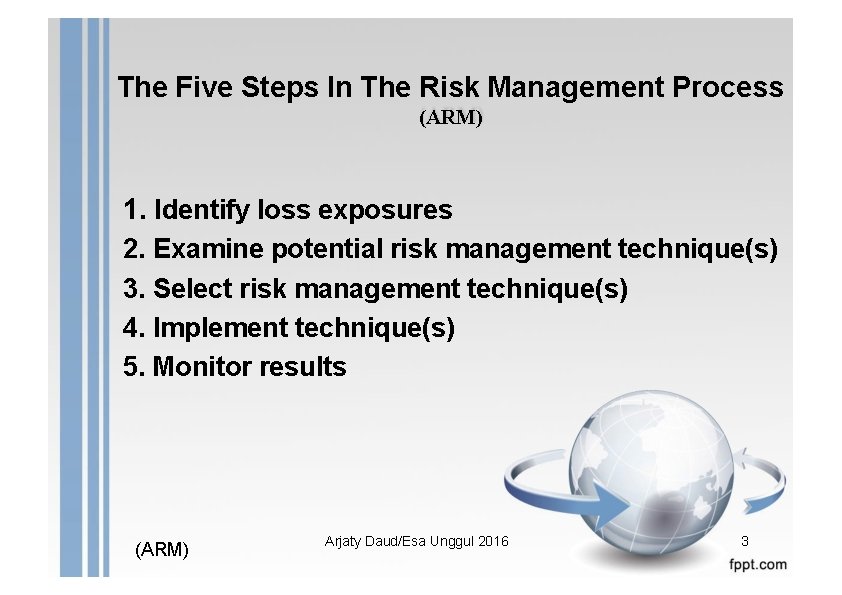 The Five Steps In The Risk Management Process
(ARM)

1. Identify loss exposures
2. Examine potential risk management technique(s)
3. Select risk management technique(s)
4. Implement technique(s)
5. Monitor results

(ARM)

Arjaty Daud/Esa Unggul 2016

3

fppt.com